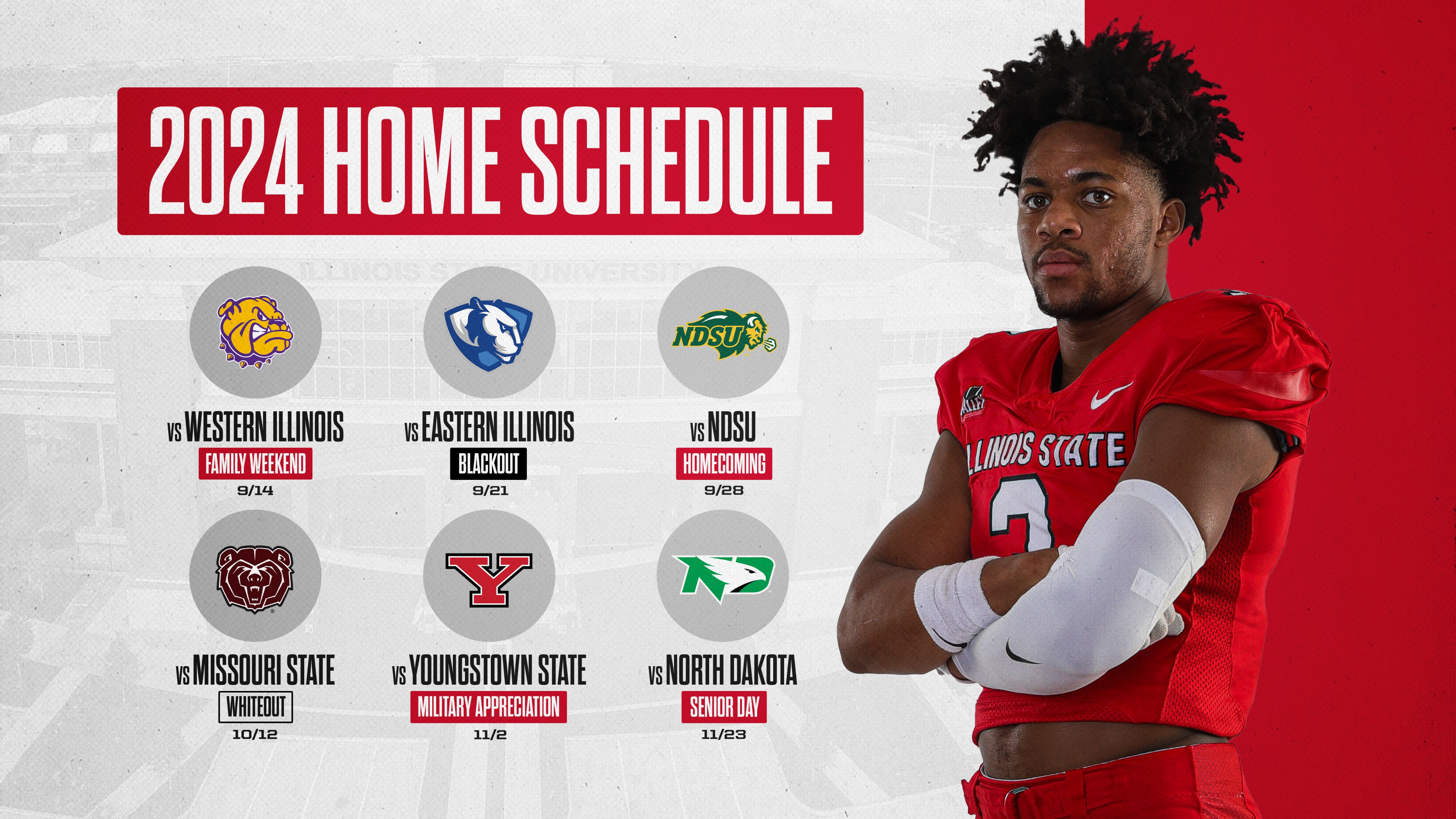 2024 HOME SCHEDULE

ILLINOIS STATE UNIVERSITY

NDSU

VS WESTERN ILLINOIS
FAMILY WEEKEND
9/14

VS EASTERN ILLINOIS
BLACKOUT
9/21

VS NDSU
HOMECOMING
9/28

VS MISSOURI STATE
WHITEOUT
10/12

VS YOUNGSTOWN STATE
MILITARY APPRECIATION
11/2

VS NORTH DAKOTA
SENIOR DAY
11/23

ILLINOIS STATE
3